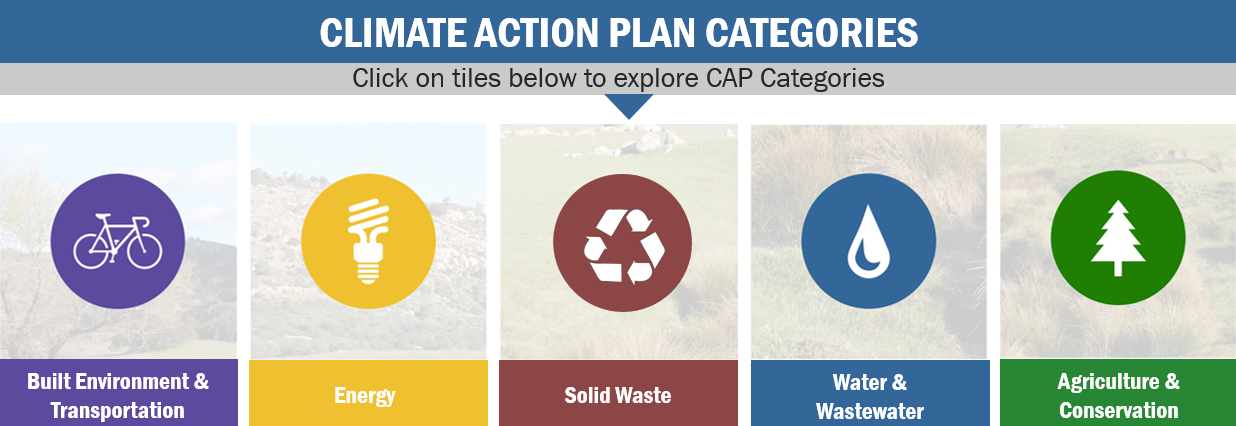 CLIMATE ACTION PLAN CATEGORIES

Click on tiles below to explore CAP Categories

Built Environment & Transportation

Energy

Solid Waste

Water & Wastewater

Agriculture & Conservation